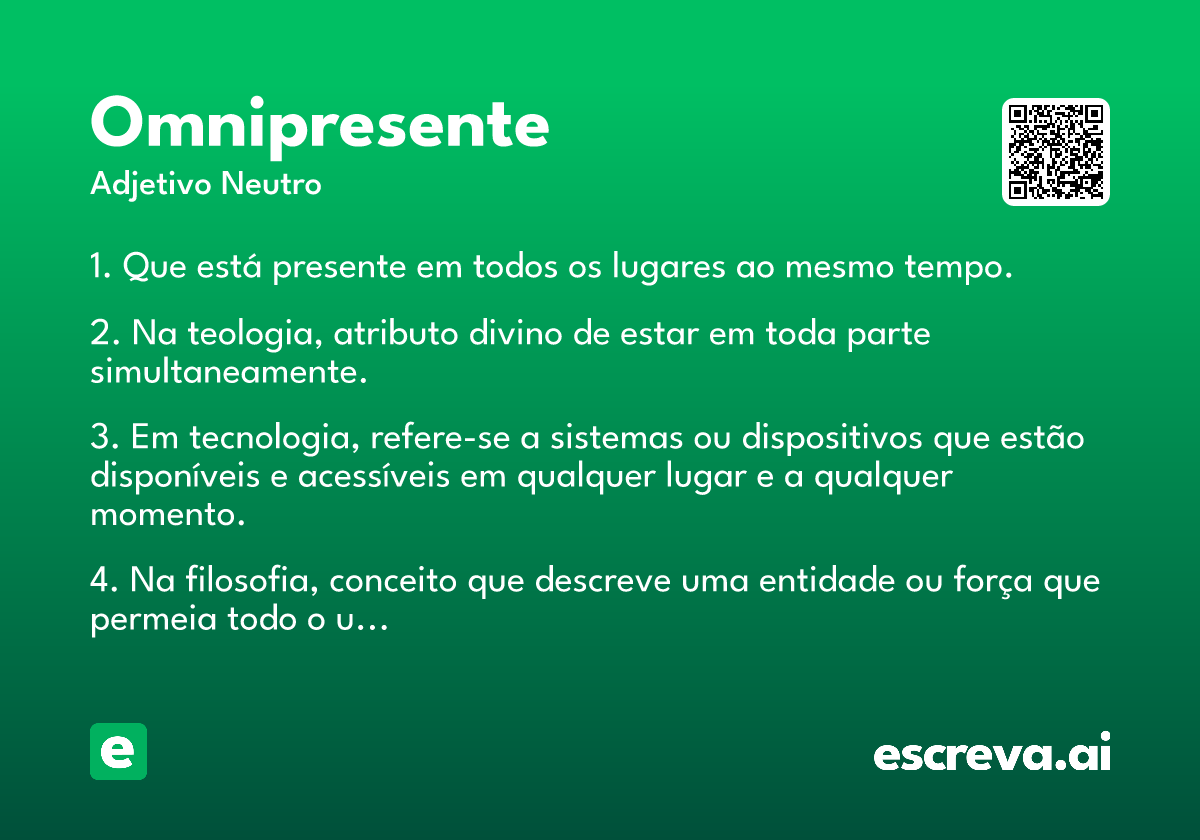 Omnipresente
Adjetivo Neutro

1. Que está presente em todos os lugares ao mesmo tempo.

2. Na teologia, atributo divino de estar em toda parte simultaneamente.

3. Em tecnologia, refere-se a sistemas ou dispositivos que estão disponíveis e acessíveis em qualquer lugar e a qualquer momento.

4. Na filosofia, conceito que descreve uma entidade ou força que permeia todo o u...

e

escreva.ai